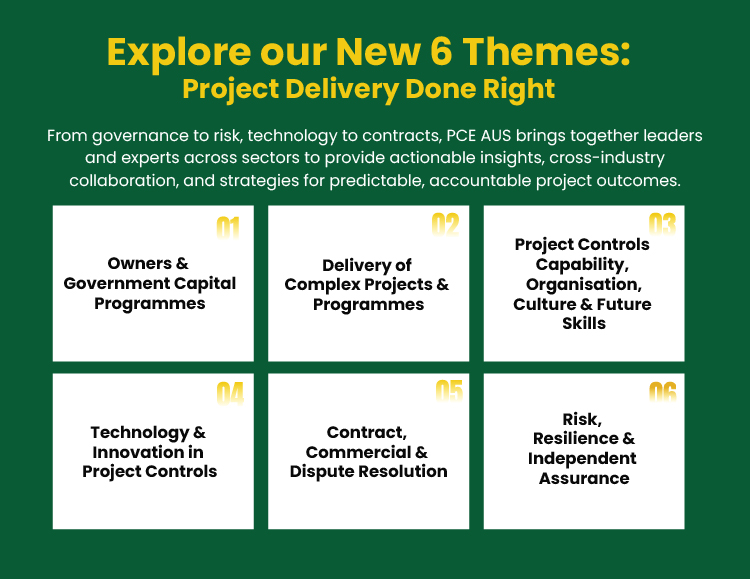 Explore our New 6 Themes:
Project Delivery Done Right

From governance to risk, technology to contracts, PCE AUS brings together leaders and experts across sectors to provide actionable insights, cross-industry collaboration, and strategies for predictable, accountable project outcomes.

01
Owners & Government Capital Programmes

02
Delivery of Complex Projects & Programmes

03
Project Controls Capability, Organisation, Culture & Future Skills

04
Technology & Innovation in Project Controls

05
Contract, Commercial & Dispute Resolution

06
Risk, Resilience & Independent Assurance